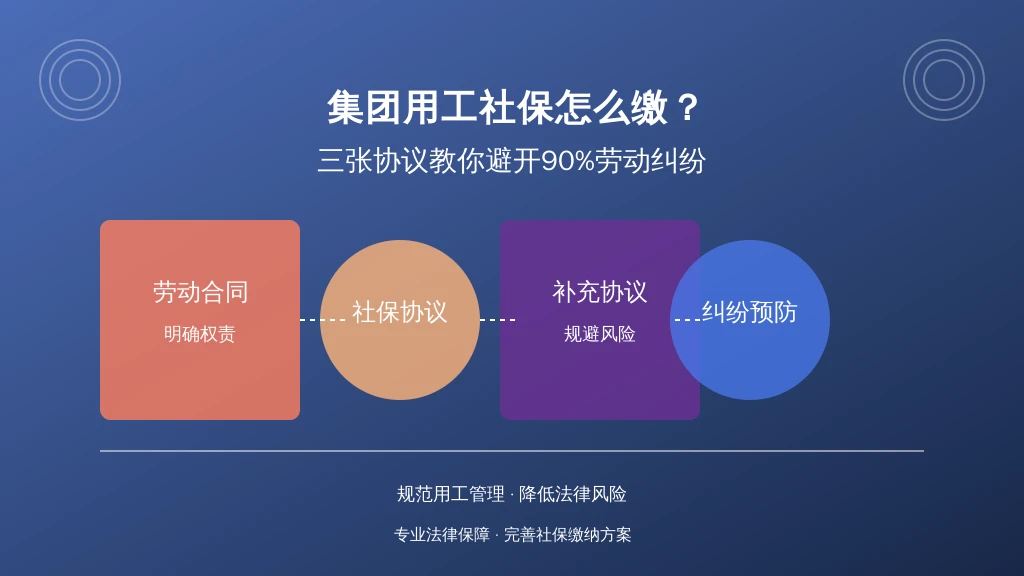 集团用工社保怎么缴？

三张协议教你避开90%劳动纠纷

劳动合同

明确权责

社保协议

补充协议

规避风险

纠纷预防

规范用工管理 · 降低法律风险

专业法律保障 · 完善社保缴纳方案